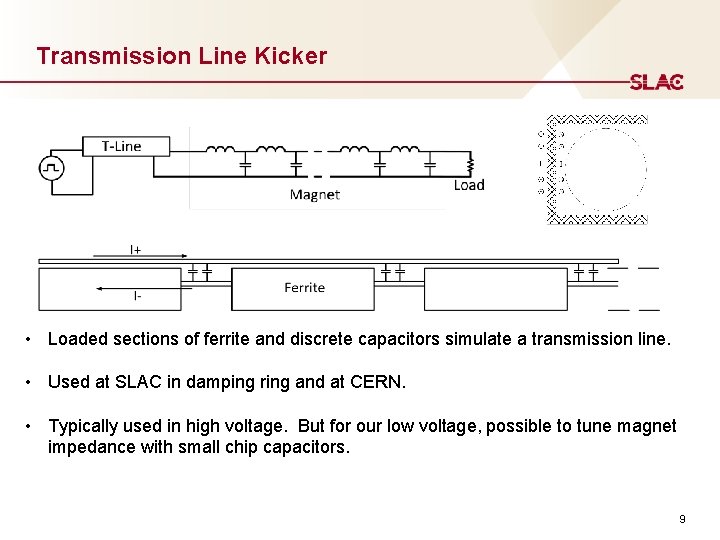 Transmission Line Kicker

SLAC

T-Line

Magnet

Load

I+

I-

Ferrite

• Loaded sections of ferrite and discrete capacitors simulate a transmission line.

• Used at SLAC in damping ring and at CERN.

• Typically used in high voltage. But for our low voltage, possible to tune magnet impedance with small chip capacitors.

9